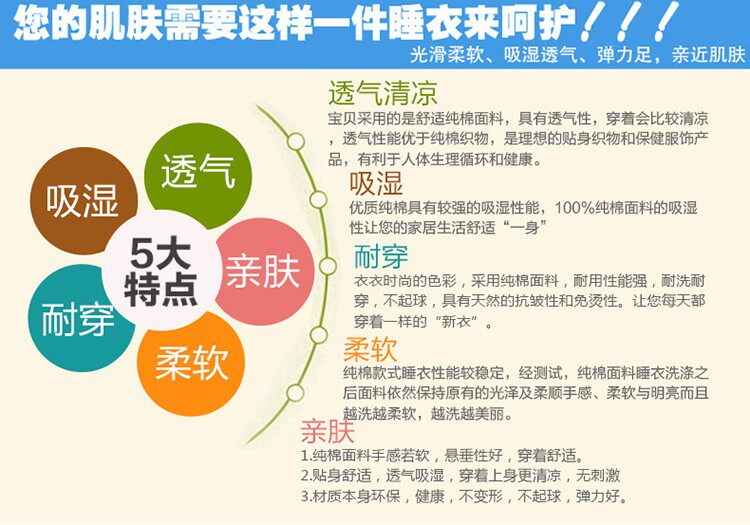 您的肌肤需要这样一件睡衣来呵护！！！
光滑柔软、吸湿透气、弹力足，亲近肌肤

吸湿
透气
5大特点
亲肤
耐穿
柔软

透气清凉
宝贝采用的是舒适纯棉面料，具有透气性，穿着会比较清凉，透气性能优于纯棉织物，是理想的贴身织物和保健服饰产品，有利于人体生理循环和健康。

吸湿
优质纯棉具有较强的吸湿性能，100%纯棉面料的吸湿性让您的家居生活舒适“一身”

耐穿
衣衣时尚的色彩，采用纯棉面料，耐用性能强，耐洗耐穿，不起球，具有天然的抗皱性和免烫性。让您每天都穿着一样的“新衣”。

柔软
纯棉款式睡衣性能较稳定，经测试，纯棉面料睡衣洗涤之后面料依然保持原有的光泽及柔顺手感、柔软与明亮而且越洗越柔软，越洗越美丽。

亲肤
1.纯棉面料手感若软，悬垂性好，穿着舒适。
2.贴身舒适，透气吸湿，穿着上身更清凉，无刺激
3.材质本身环保，健康，不变形，不起球，弹力好。